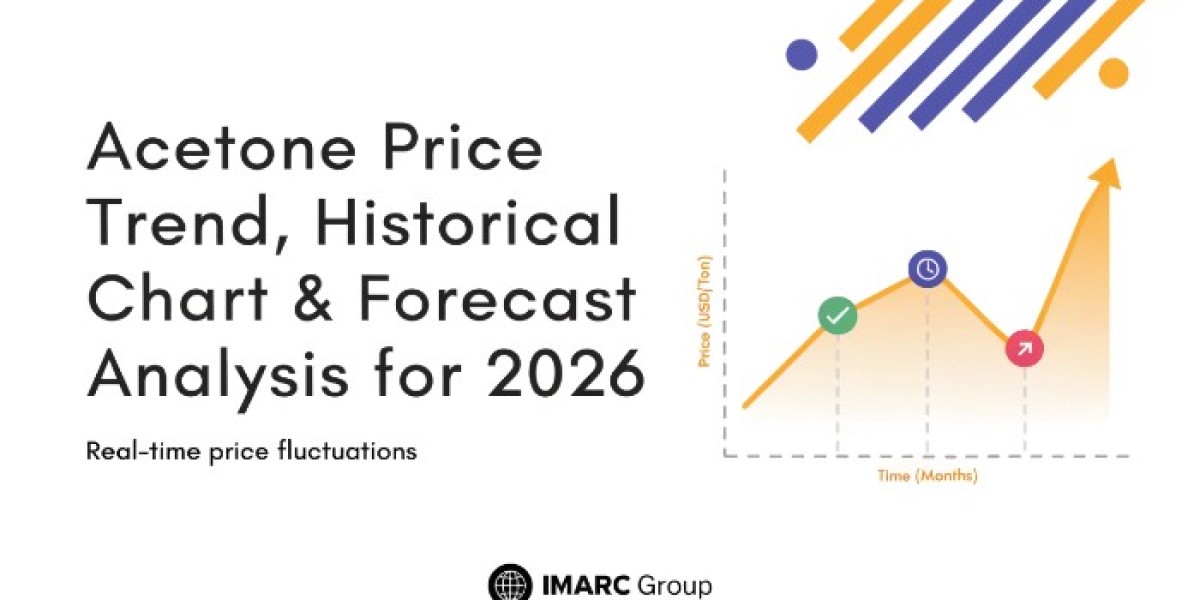 Acetone Price Trend, Historical Chart & Forecast Analysis for 2026

Real-time price fluctuations

Price (USD/Ton)

Time (Months)

IMARC Group